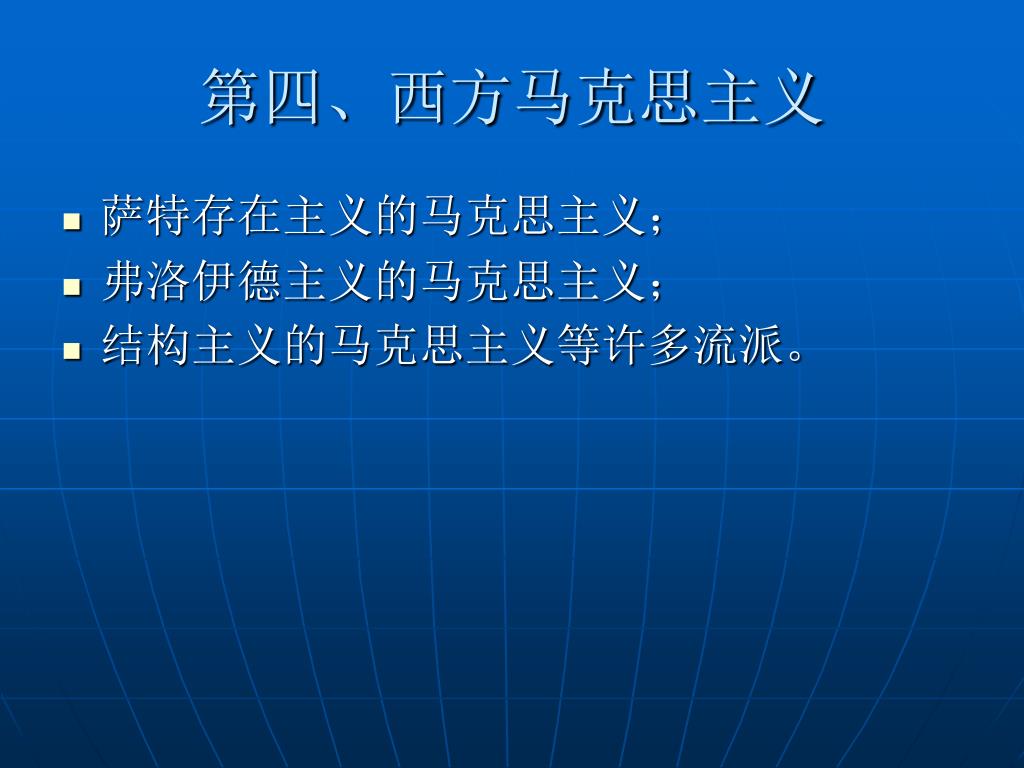 第四、西方马克思主义

- 萨特存在主义的马克思主义；
- 弗洛伊德主义的马克思主义；
- 结构主义的马克思主义等许多流派。